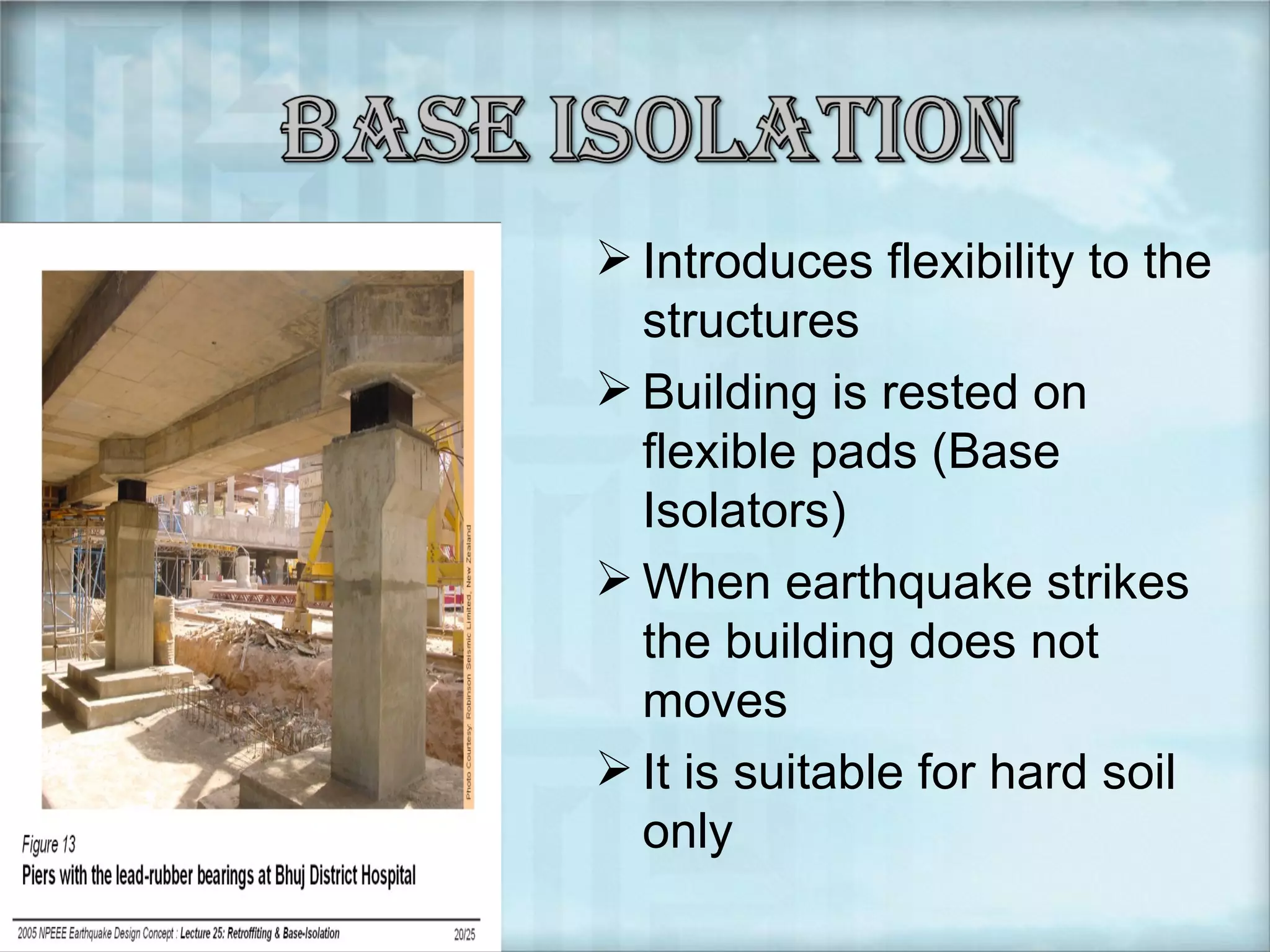 BASE ISOLATION

Photo Courtesy: Robinson Seismic Limited, New Zealand

Figure 13
Piers with the lead-rubber bearings at Bhuj District Hospital

2005 NPEEE Earthquake Design Concept : Lecture 25: Retroffiting & Base-Isolation 20/25

➢ Introduces flexibility to the structures

➢ Building is rested on flexible pads (Base Isolators)

➢ When earthquake strikes the building does not moves

➢ It is suitable for hard soil only